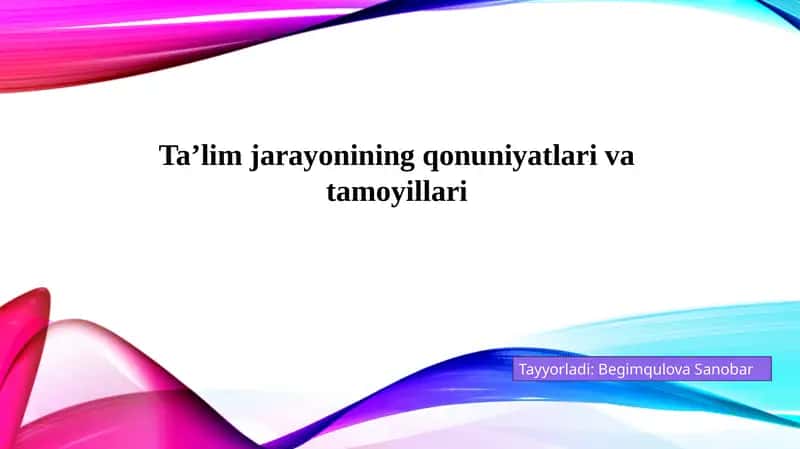 Ta’lim jarayonining qonuniyatlari va tamoyillari

Tayyorladi: Begimqulova Sanobar